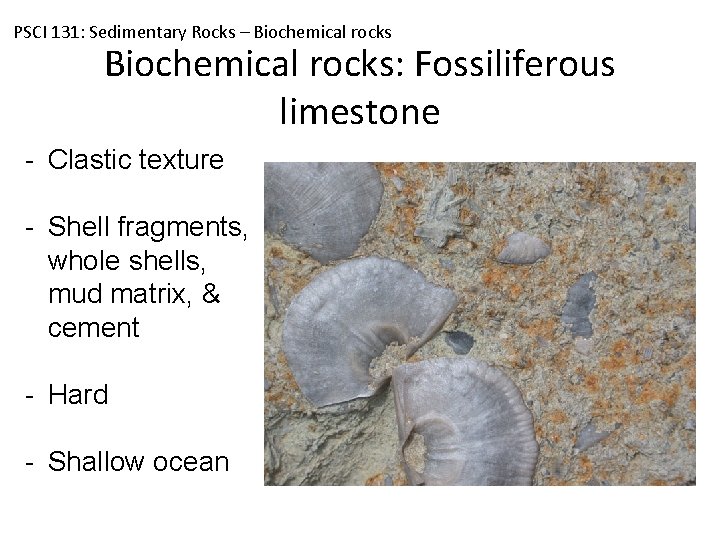 PSCI 131: Sedimentary Rocks – Biochemical rocks

Biochemical rocks: Fossiliferous limestone

- Clastic texture

- Shell fragments, whole shells, mud matrix, & cement

- Hard

- Shallow ocean